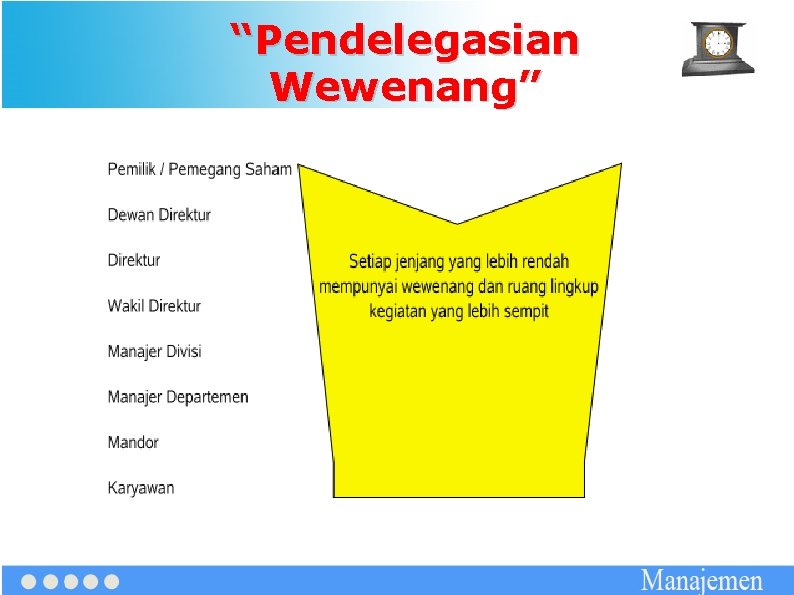 “Pendelegasian Wewenang”

Pemilik / Pemegang Saham

Dewan Direktur

Direktur

Wakil Direktur

Manajer Divisi

Manajer Departemen

Mandor

Karyawan

Setiap jenjang yang lebih rendah mempunyai wewenang dan ruang lingkup kegiatan yang lebih sempit

Manajemen